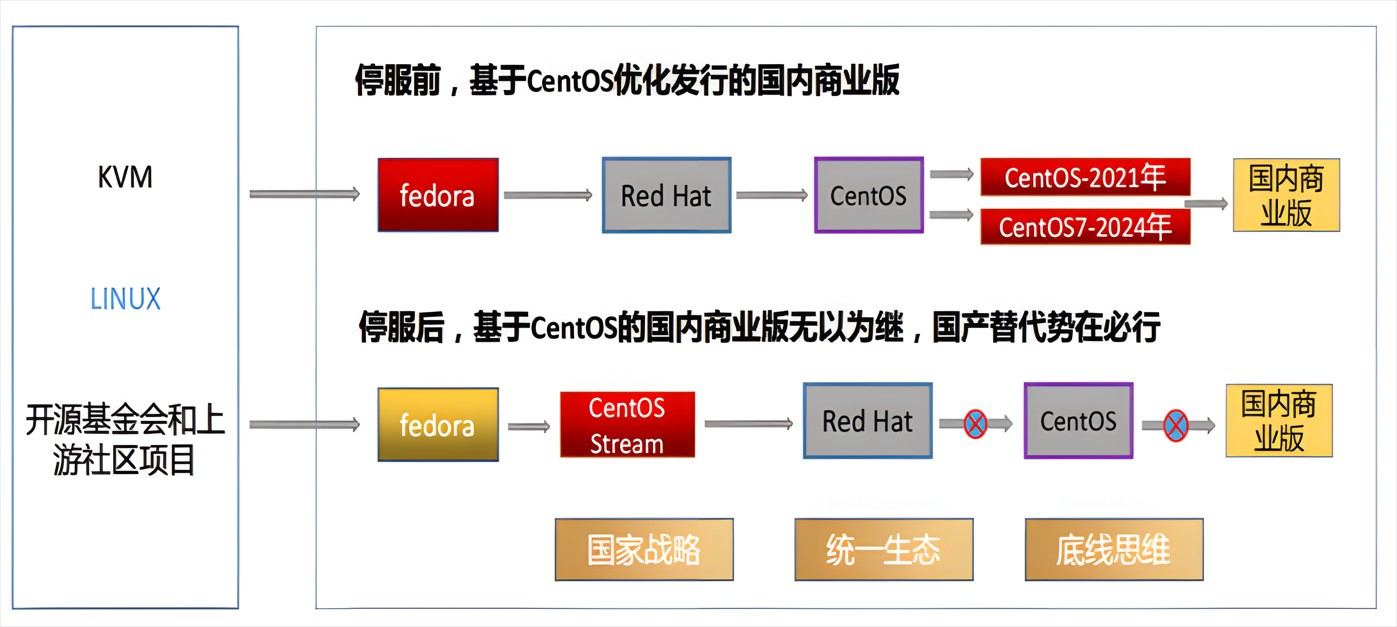 KVM

LINUX

开源基金会和上游社区项目

停服前，基于CentOS优化发行的国内商业版

fedora

Red Hat

CentOS

CentOS-2021年

CentOS7-2024年

国内商业版

停服后，基于CentOS的国内商业版无以为继，国产替代势在必行

fedora

CentOS Stream

Red Hat

CentOS

国内商业版

国家战略

统一生态

底线思维